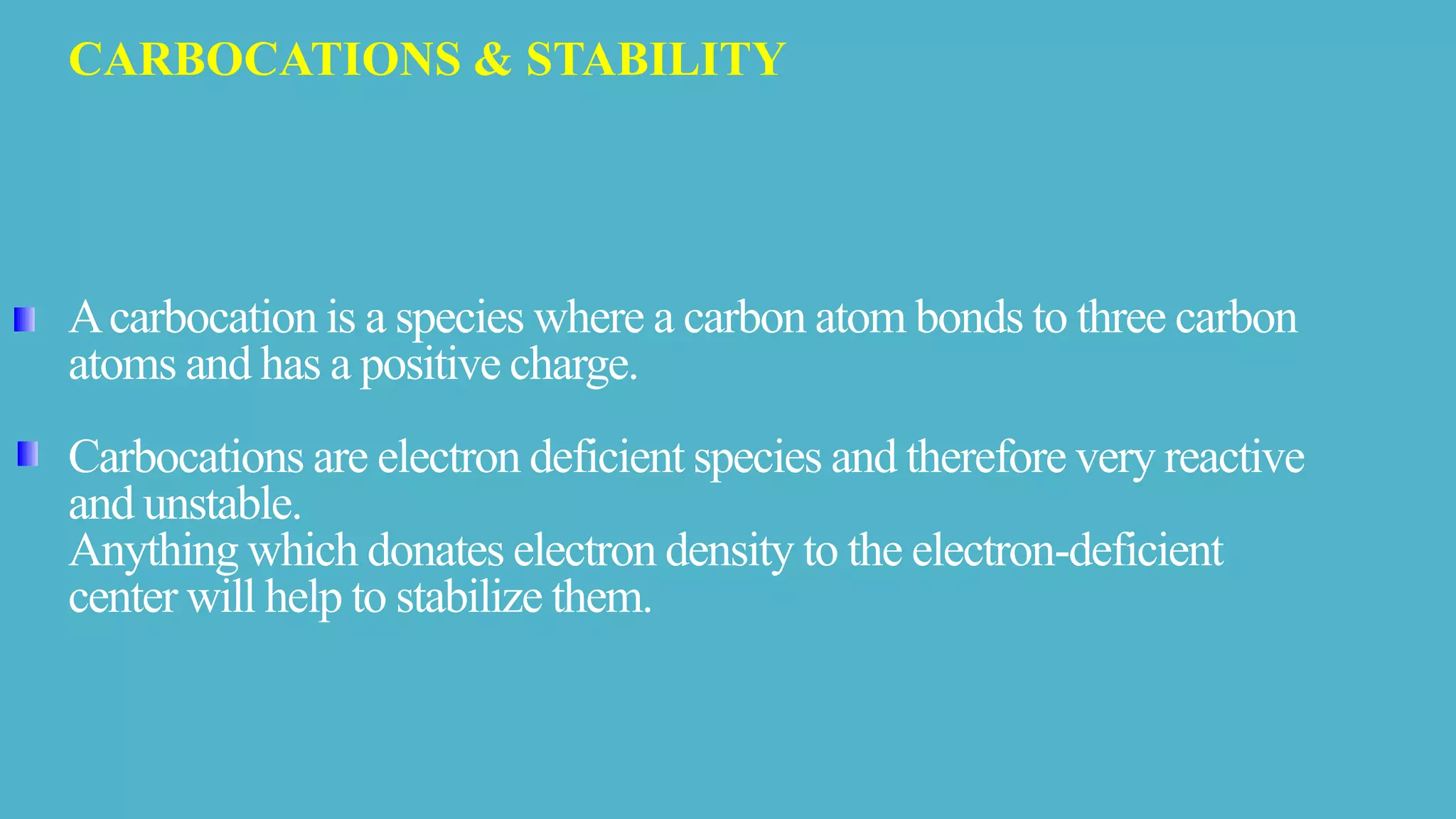 CARBOCATIONS & STABILITY

A carbocation is a species where a carbon atom bonds to three carbon atoms and has a positive charge.

Carbocations are electron deficient species and therefore very reactive and unstable.
Anything which donates electron density to the electron-deficient center will help to stabilize them.